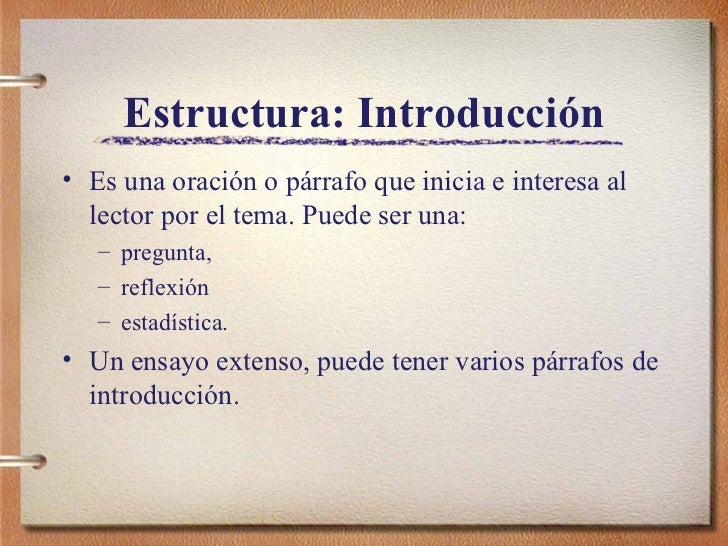 Estructura: Introducción

• Es una oración o párrafo que inicia e interesa al lector por el tema. Puede ser una:
– pregunta,
– reflexión
– estadística.

• Un ensayo extenso, puede tener varios párrafos de introducción.